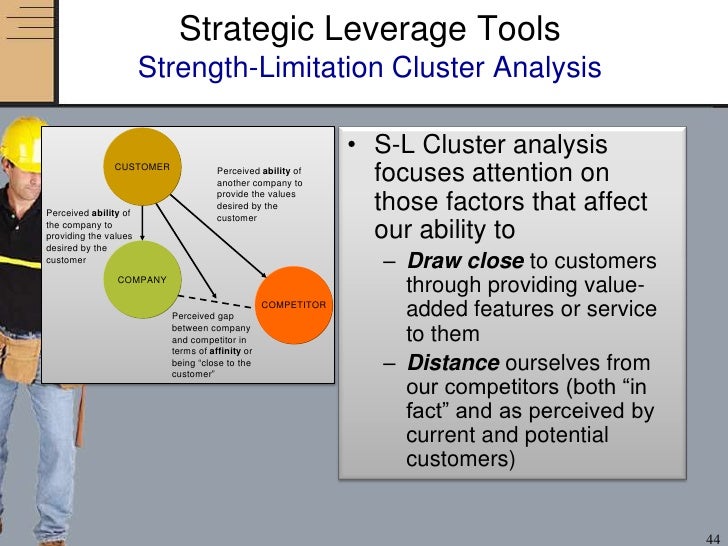 Strategic Leverage Tools
Strength-Limitation Cluster Analysis

CUSTOMER

Perceived ability of another company to provide the values desired by the customer

Perceived ability of the company to providing the values desired by the customer

COMPANY

COMPETITOR

Perceived gap between company and competitor in terms of affinity or being "close to the customer"

• S-L Cluster analysis focuses attention on those factors that affect our ability to
– Draw close to customers through providing value-added features or service to them
– Distance ourselves from our competitors (both "in fact" and as perceived by current and potential customers)

44